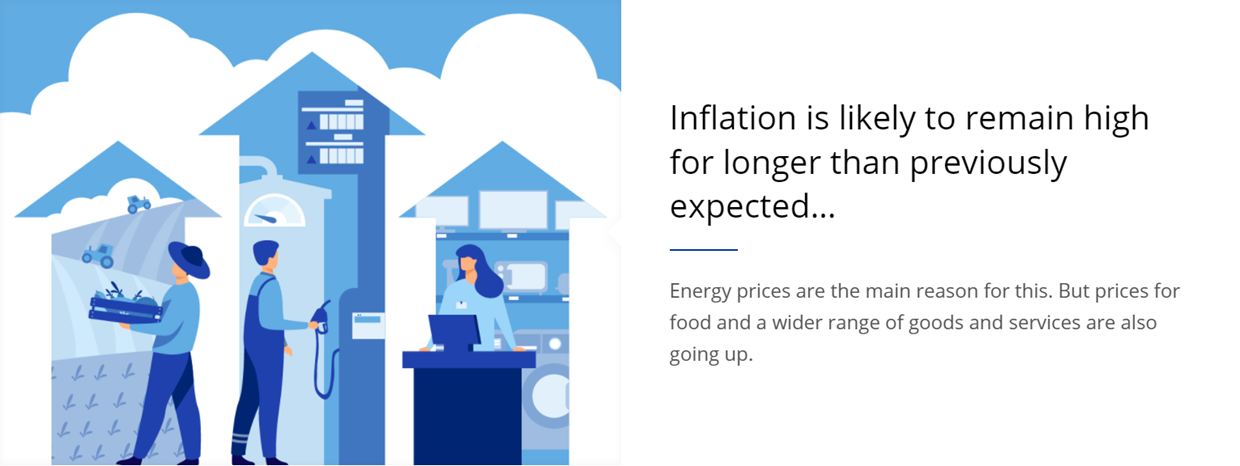 Inflation is likely to remain high for longer than previously expected...

Energy prices are the main reason for this. But prices for food and a wider range of goods and services are also going up.